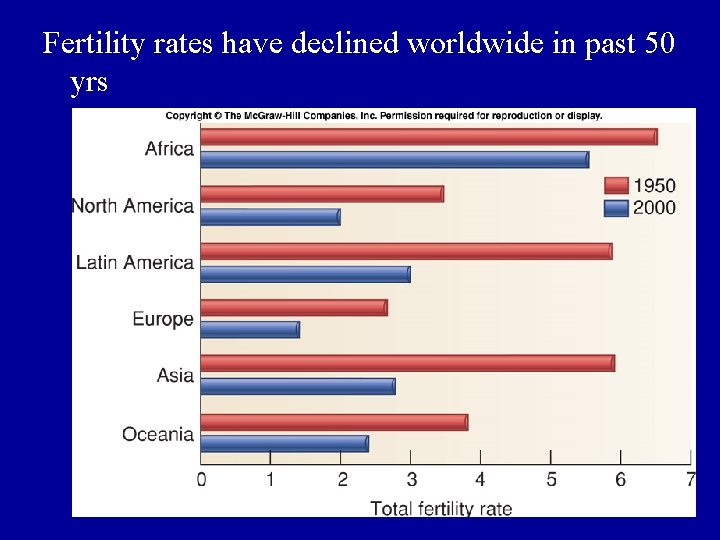 Fertility rates have declined worldwide in past 50 yrs

Copyright © The McGraw-Hill Companies, Inc. Permission required for reproduction or display.

Africa
North America
Latin America
Europe
Asia
Oceania

1950
2000

0 1 2 3 4 5 6 7
Total fertility rate